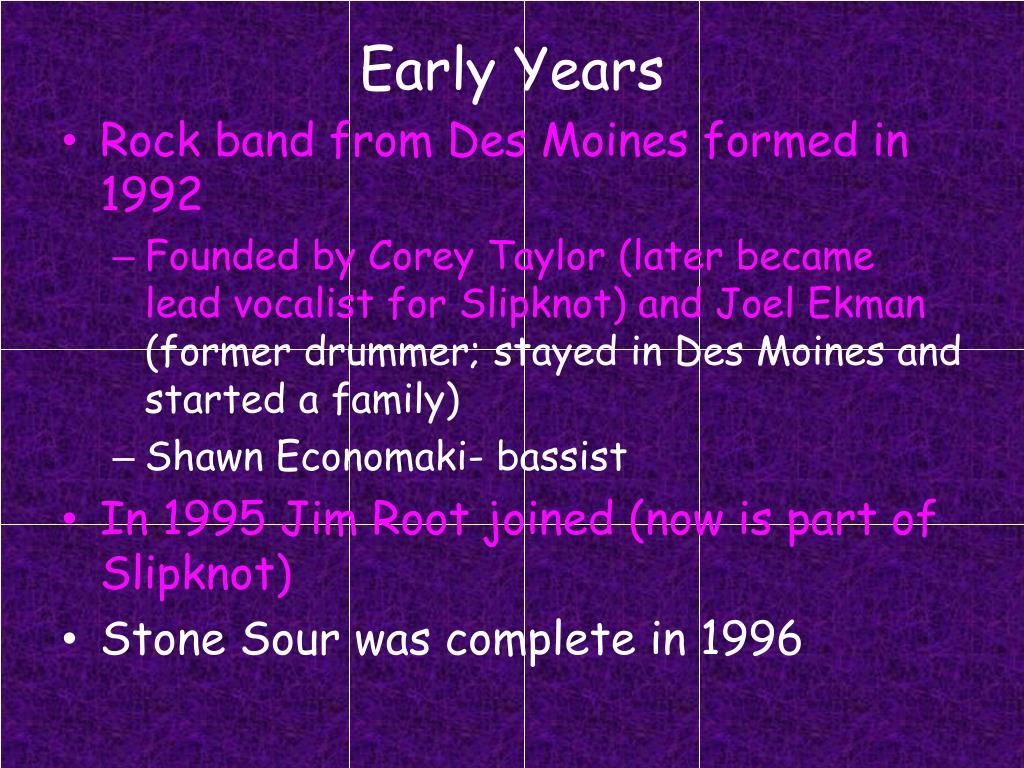 Early Years

• Rock band from Des Moines formed in 1992
  – Founded by Corey Taylor (later became lead vocalist for Slipknot) and Joel Ekman (former drummer; stayed in Des Moines and started a family)
  – Shawn Economaki- bassist
• In 1995 Jim Root joined (now is part of Slipknot)
• Stone Sour was complete in 1996